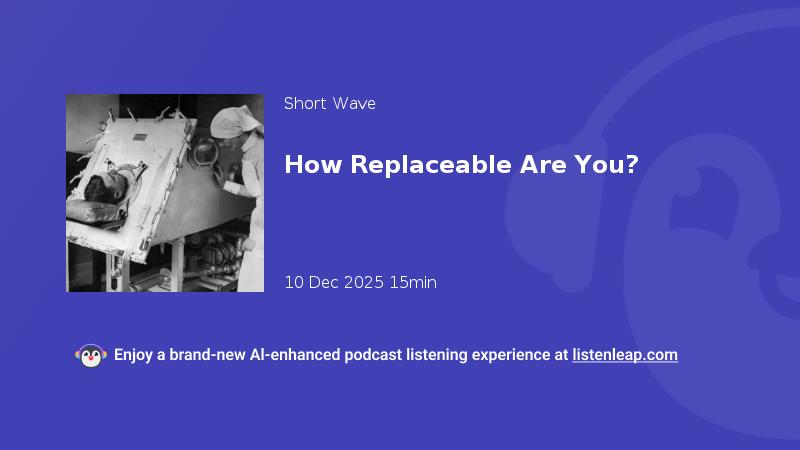 Short Wave

How Replaceable Are You?

10 Dec 2025 15min

Enjoy a brand-new AI-enhanced podcast listening experience at listenleap.com